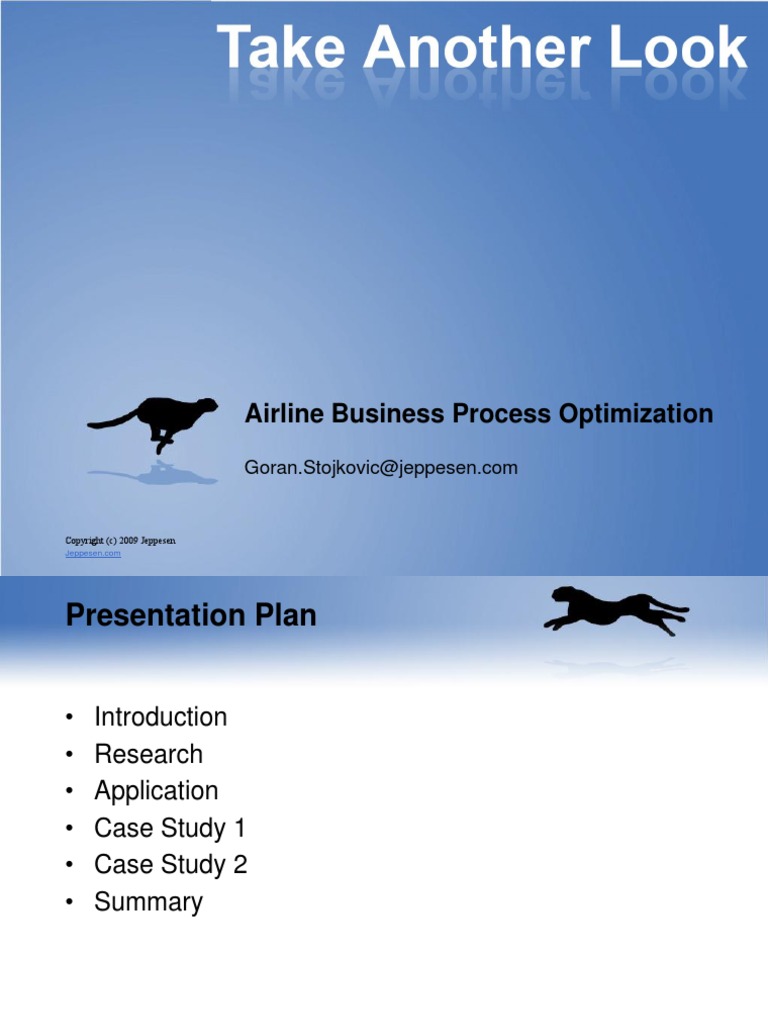 Take Another Look

Airline Business Process Optimization

Goran.Stojkovic@jeppesen.com

Copyright (c) 2009 Jeppesen
Jeppesen.com

Presentation Plan

• Introduction
• Research
• Application
• Case Study 1
• Case Study 2
• Summary